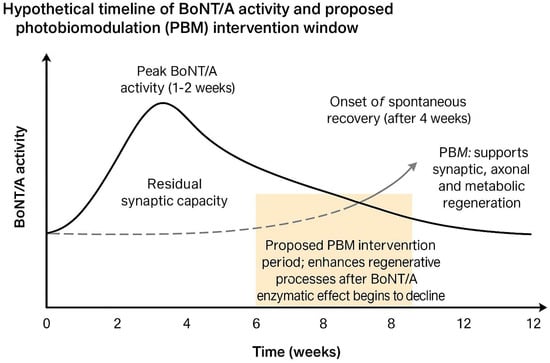 Hypothetical timeline of BoNT/A activity and proposed photobiomodulation (PBM) intervention window

BoNT/A activity

Peak BoNT/A activity (1-2 weeks)

Onset of spontaneous recovery (after 4 weeks)

PBM: supports synaptic, axonal and metabolic regeneration

Residual synaptic capacity

Proposed PBM intervenrtion period; enhances regenerative processes after BoNT/A enzymatic effect begins to decline

0 2 4 6 8 8 12 12

Time (weeks)